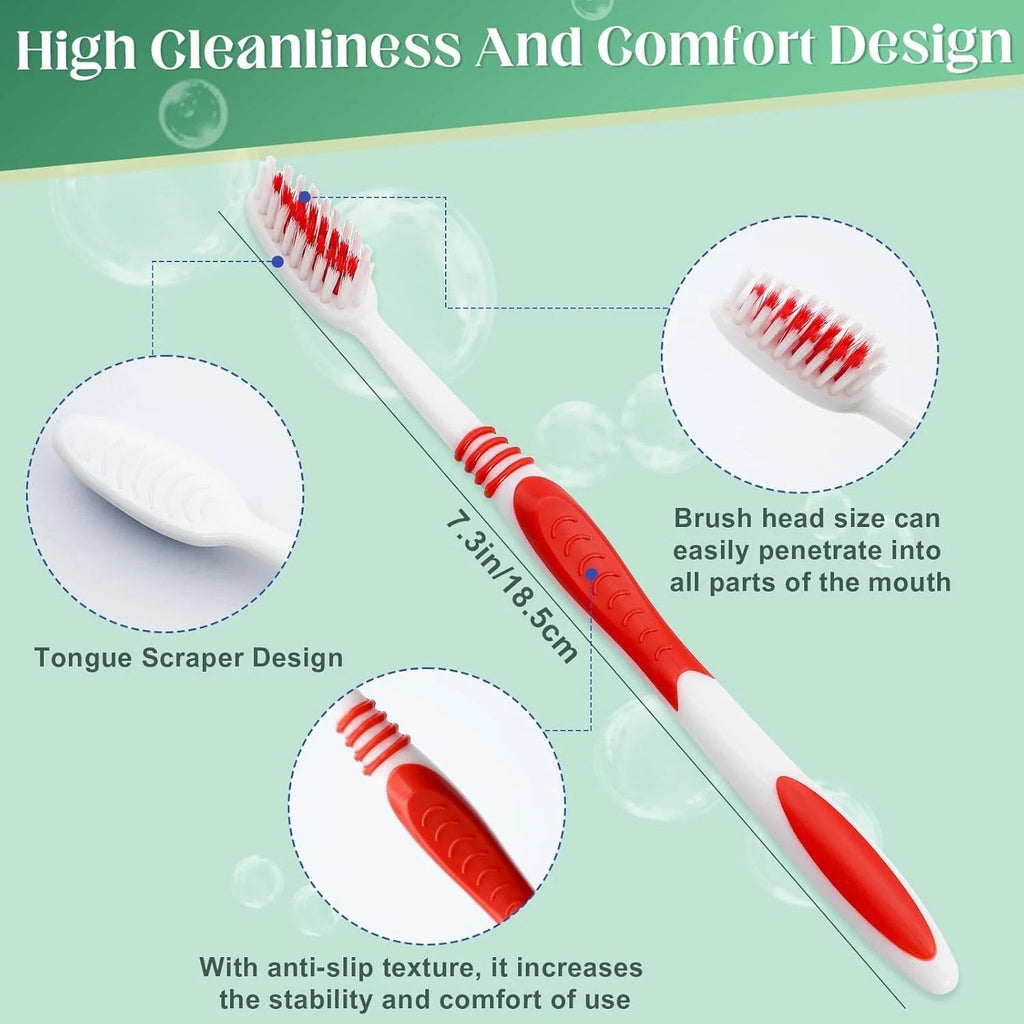 High Cleanliness And Comfort Design

Tongue Scraper Design

7.3in/18.5cm

Brush head size can easily penetrate into all parts of the mouth

With anti-slip texture, it increases the stability and comfort of use